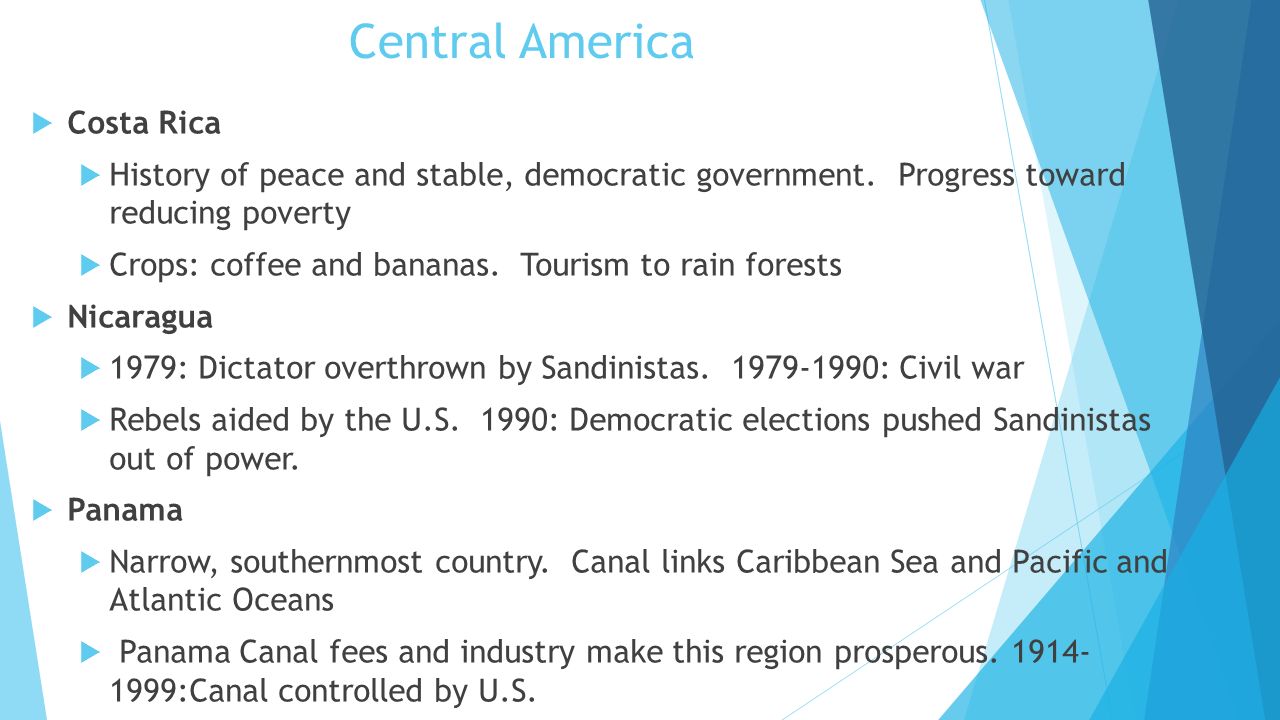 Central America

Costa Rica

History of peace and stable, democratic government. Progress toward reducing poverty

Crops: coffee and bananas. Tourism to rain forests

Nicaragua

1979: Dictator overthrown by Sandinistas. 1979-1990: Civil war

Rebels aided by the U.S. 1990: Democratic elections pushed Sandinistas out of power.

Panama

Narrow, southernmost country. Canal links Caribbean Sea and Pacific and Atlantic Oceans

Panama Canal fees and industry make this region prosperous. 1914-1999:Canal controlled by U.S.